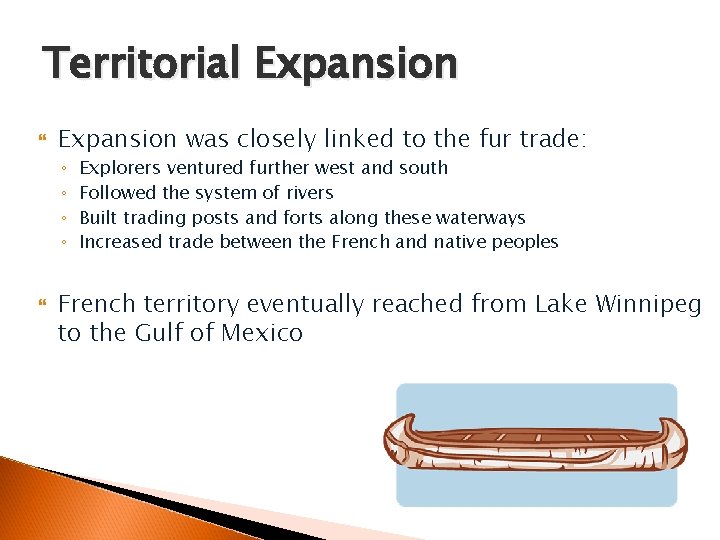 Territorial Expansion

Expansion was closely linked to the fur trade:
◦ Explorers ventured further west and south
◦ Followed the system of rivers
◦ Built trading posts and forts along these waterways
◦ Increased trade between the French and native peoples

French territory eventually reached from Lake Winnipeg to the Gulf of Mexico